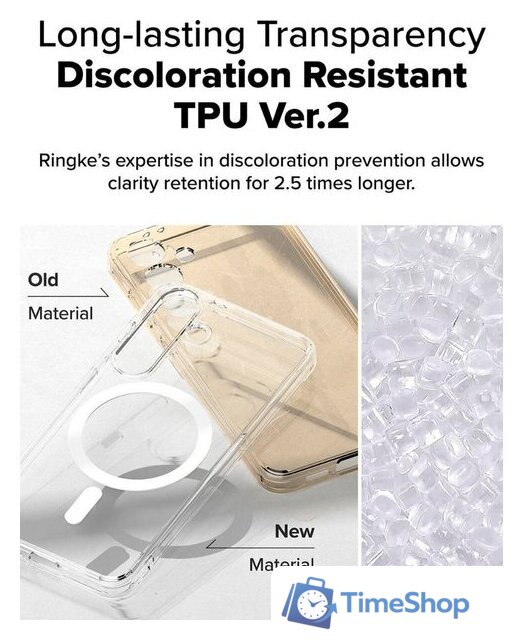 Long-lasting Transparency
Discoloration Resistant
TPU Ver.2

Ringke's expertise in discoloration prevention allows clarity retention for 2.5 times longer.

Old
Material

New
Material

TimeShop